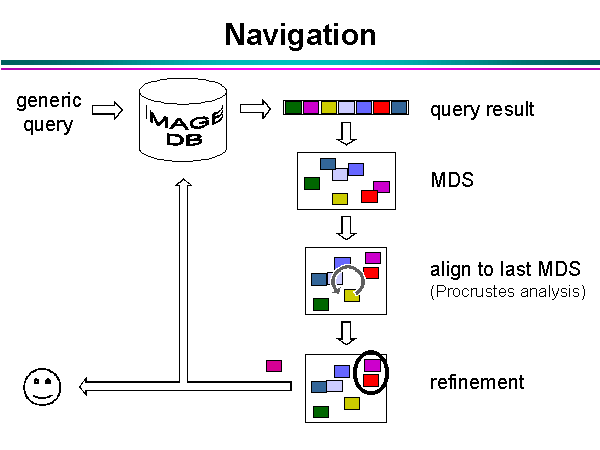 Navigation

generic query

IMAGE DB

query result

MDS

align to last MDS
(Procrustes analysis)

refinement